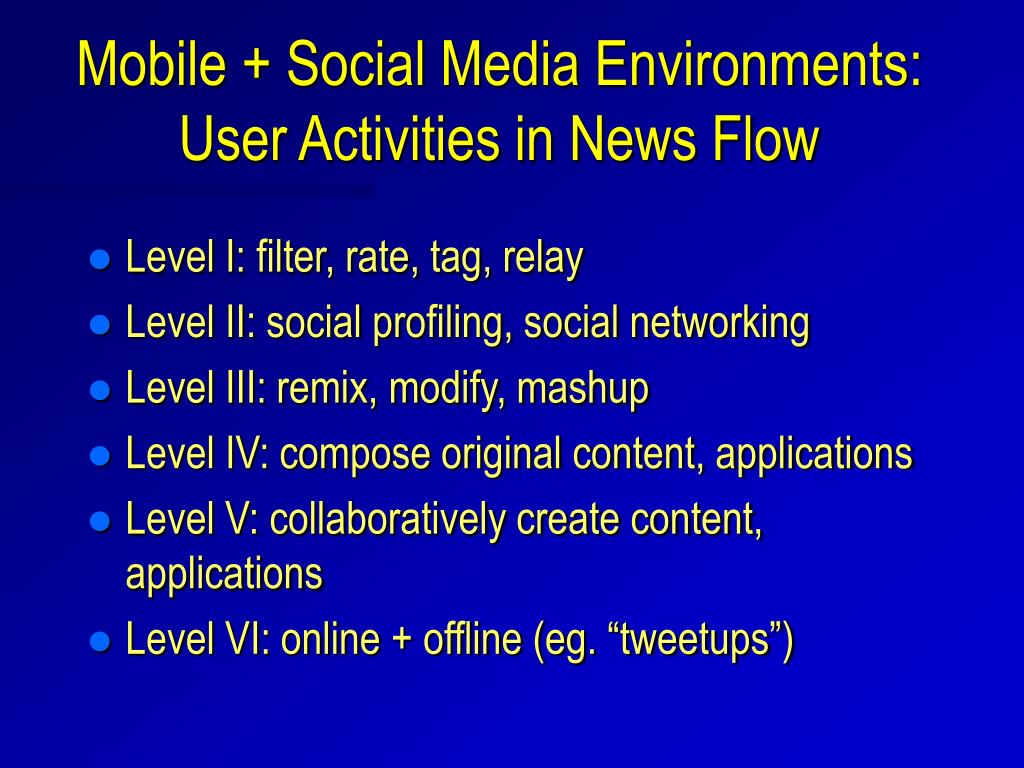 Mobile + Social Media Environments: User Activities in News Flow

- Level I: filter, rate, tag, relay
- Level II: social profiling, social networking
- Level III: remix, modify, mashup
- Level IV: compose original content, applications
- Level V: collaboratively create content, applications
- Level VI: online + offline (eg. “tweetups”)